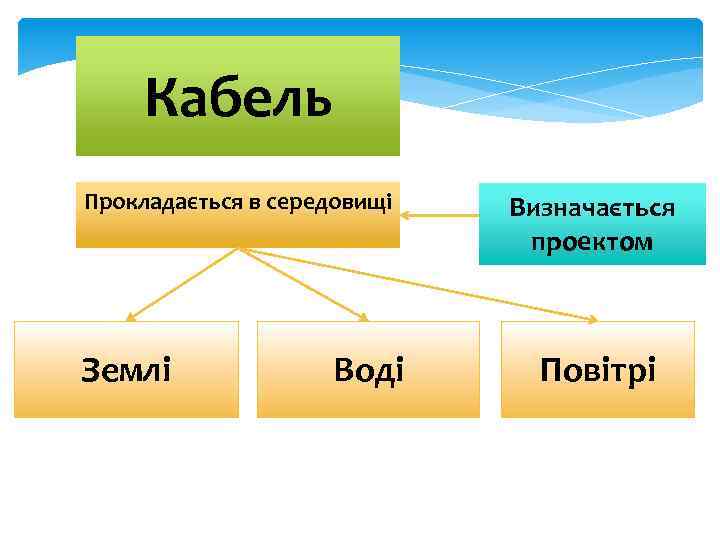 Кабель

Прокладається в середовищі

Визначається проектом

Землі

Воді

Повітрі